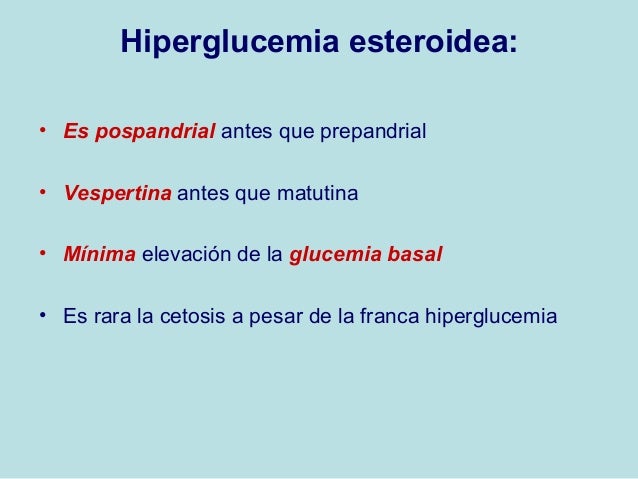 Hiperglucemia esteroidea:

• Es pospandrial antes que prepandrial

• Vespertina antes que matutina

• Mínima elevación de la glucemia basal

• Es rara la cetosis a pesar de la franca hiperglucemia